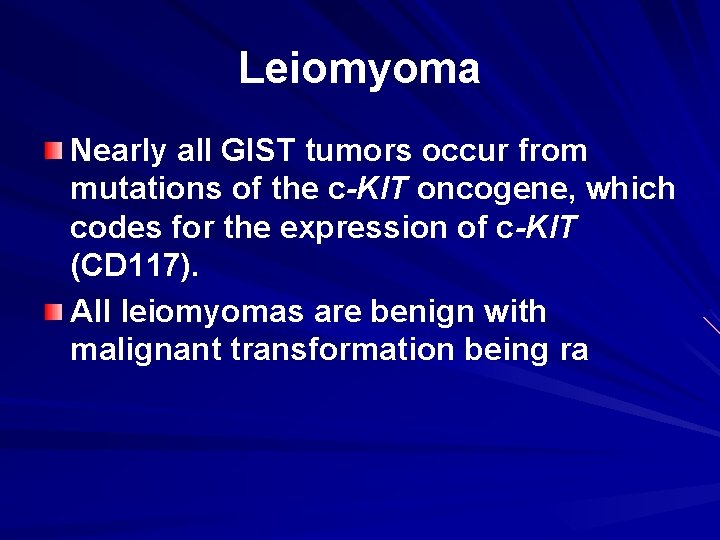 Leiomyoma

Nearly all GIST tumors occur from mutations of the c-KIT oncogene, which codes for the expression of c-KIT (CD117).

All leiomyomas are benign with malignant transformation being ra